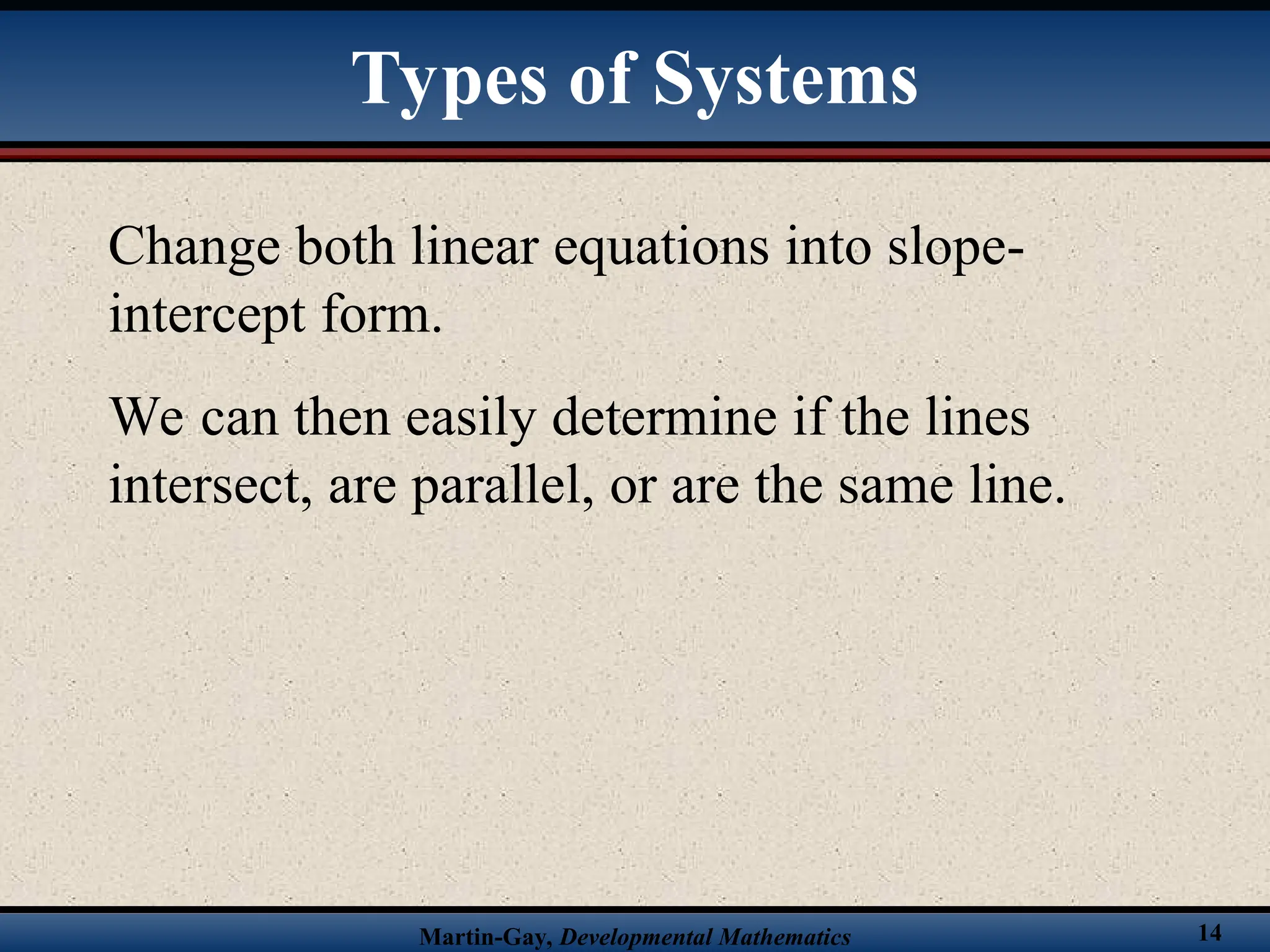 Types of Systems

Change both linear equations into slope-intercept form.

We can then easily determine if the lines intersect, are parallel, or are the same line.

Martin-Gay, Developmental Mathematics

14